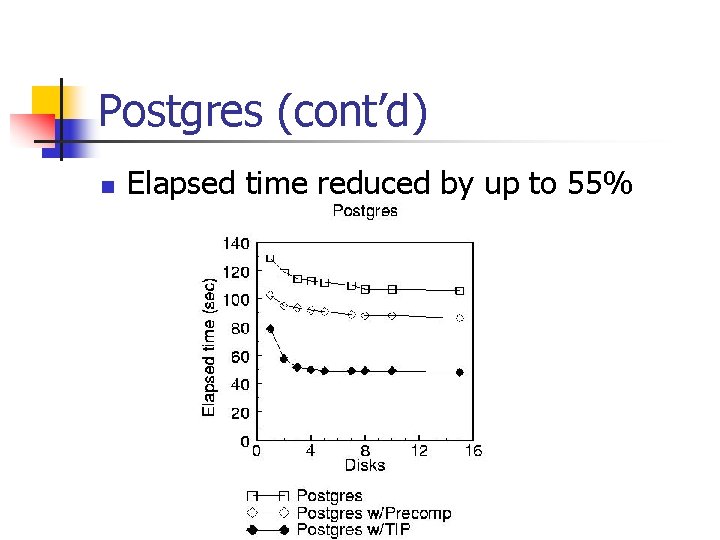 Postgres (cont'd)

Elapsed time reduced by up to 55%

Postgres

Elapsed time (sec)

140
120
100
80
60
40
20
0

0 4 8 12 16
Disks

Postgres
Postgres w/Precomp
Postgres w/TIP